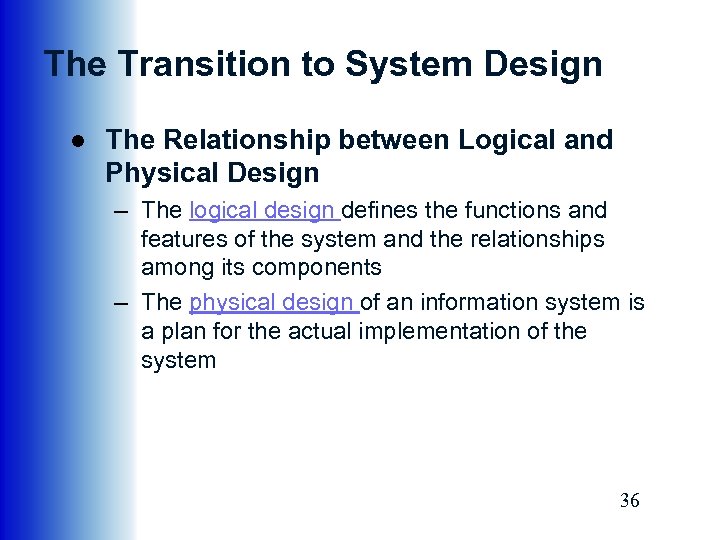 The Transition to System Design

● The Relationship between Logical and Physical Design

– The logical design defines the functions and features of the system and the relationships among its components

– The physical design of an information system is a plan for the actual implementation of the system

36